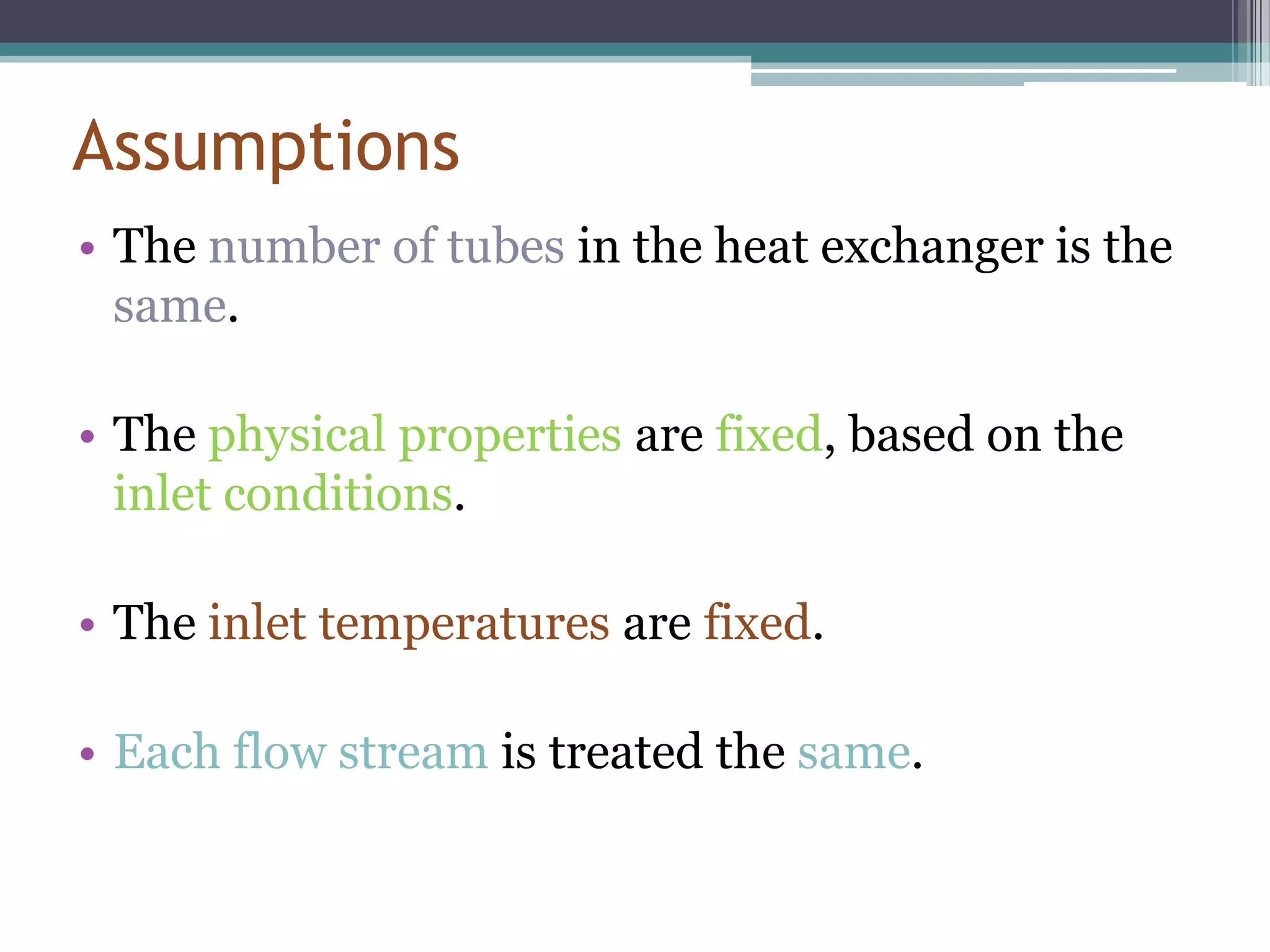 Assumptions

• The number of tubes in the heat exchanger is the same.

• The physical properties are fixed, based on the inlet conditions.

• The inlet temperatures are fixed.

• Each flow stream is treated the same.